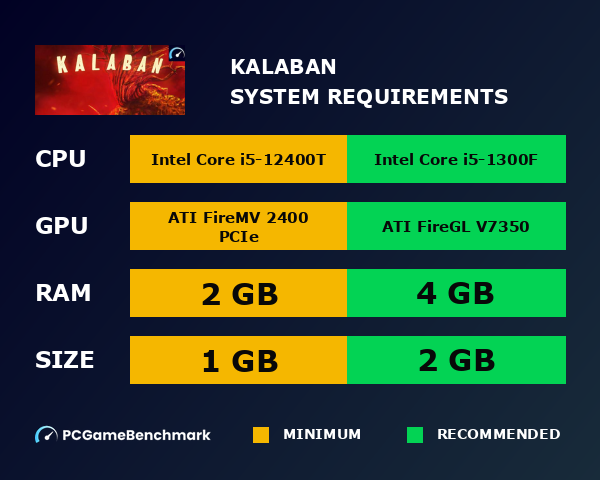 KALABAN

KALABAN
SYSTEM REQUIREMENTS

| | | |
|---|---|---|
| CPU | Intel Core i5-12400T | Intel Core i5-1300F |
| GPU | ATI FireMV 2400 PCIe | ATI FireGL V7350 |
| RAM | 2 GB | 4 GB |
| SIZE | 1 GB | 2 GB |

PCGameBenchmark MINIMUM RECOMMENDED